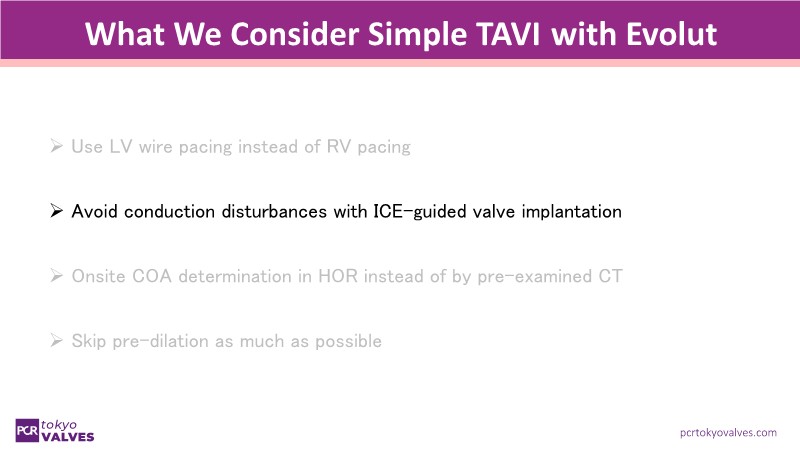 What We Consider Simple TAVI with Evolut

➢ Use LV wire pacing instead of RV pacing

➢ Avoid conduction disturbances with ICE-guided valve implantation

➢ Onsite COA determination in HOR instead of by pre-examined CT

➢ Skip pre-dilation as much as possible

PCR tokyo VALVES

pcrtokyovalves.com